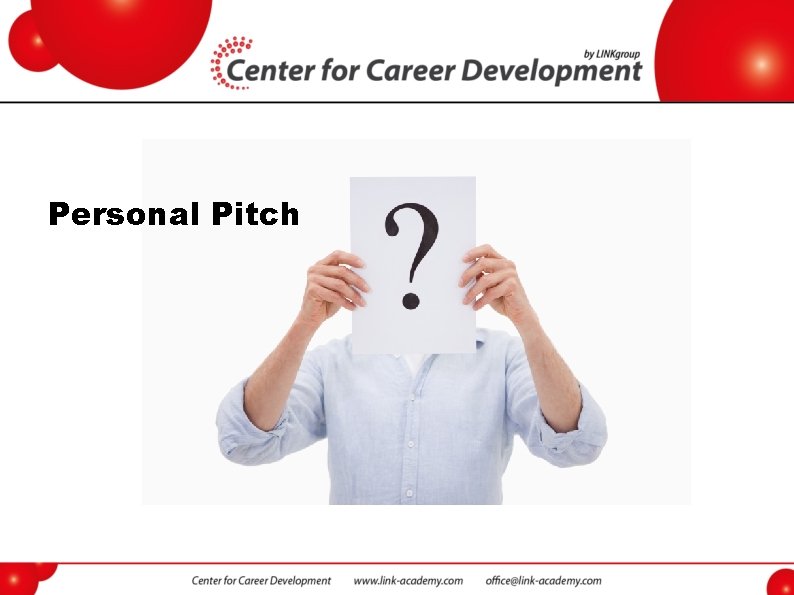 by LINKgroup
Center for Career Development

Personal Pitch

?

Center for Career Development www.link-academy.com office@link-academy.com